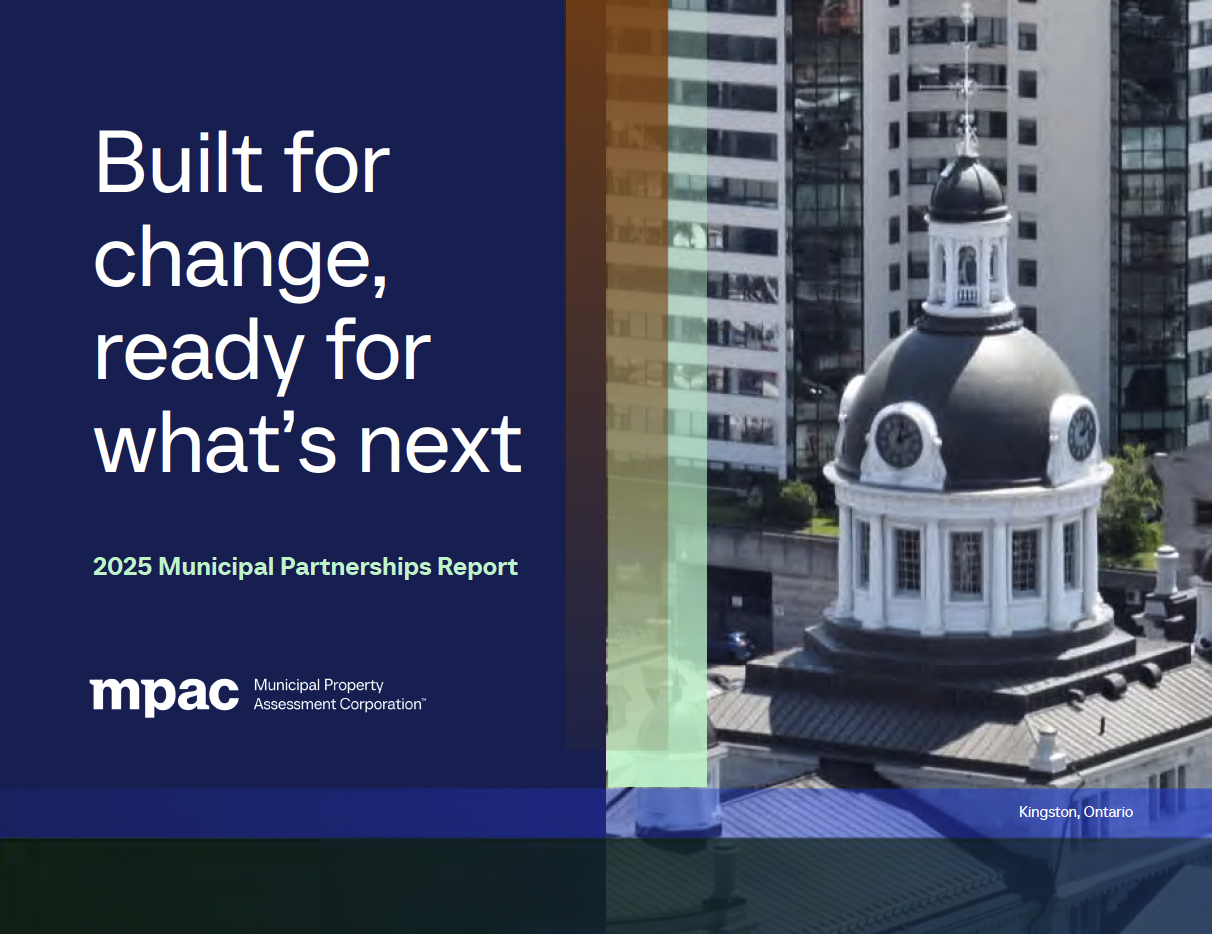 Built for change, ready for what's next

2025 Municipal Partnerships Report

mpac Municipal Property Assessment Corporation™

Kingston, Ontario